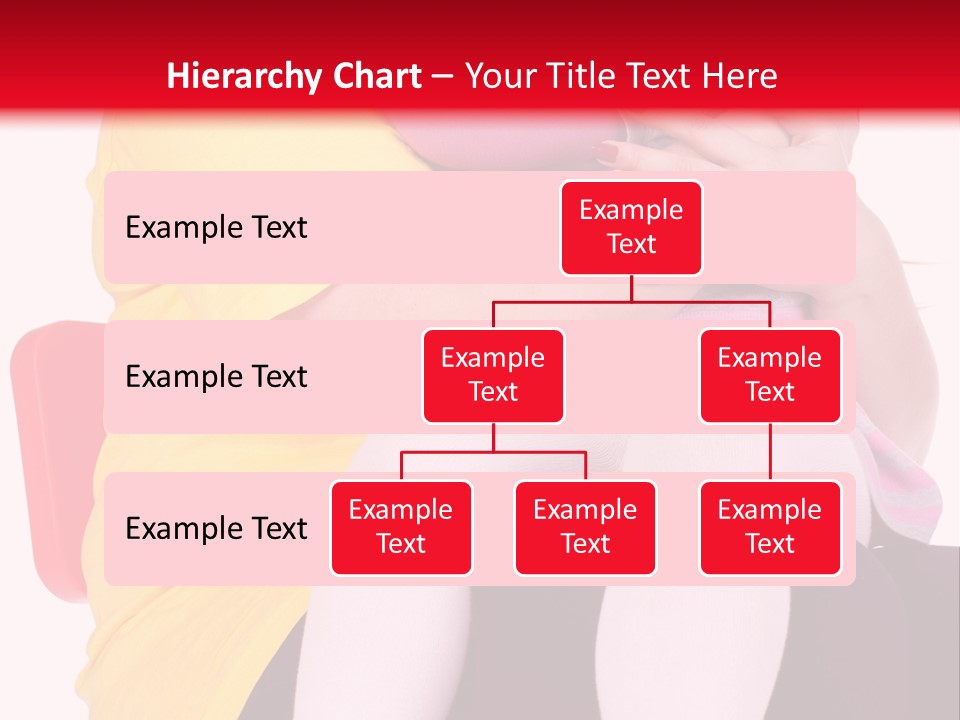 Hierarchy Chart – Your Title Text Here

Example Text

Example Text

Example Text

Example Text

Example Text

Example Text

Example Text

Example Text

Example Text